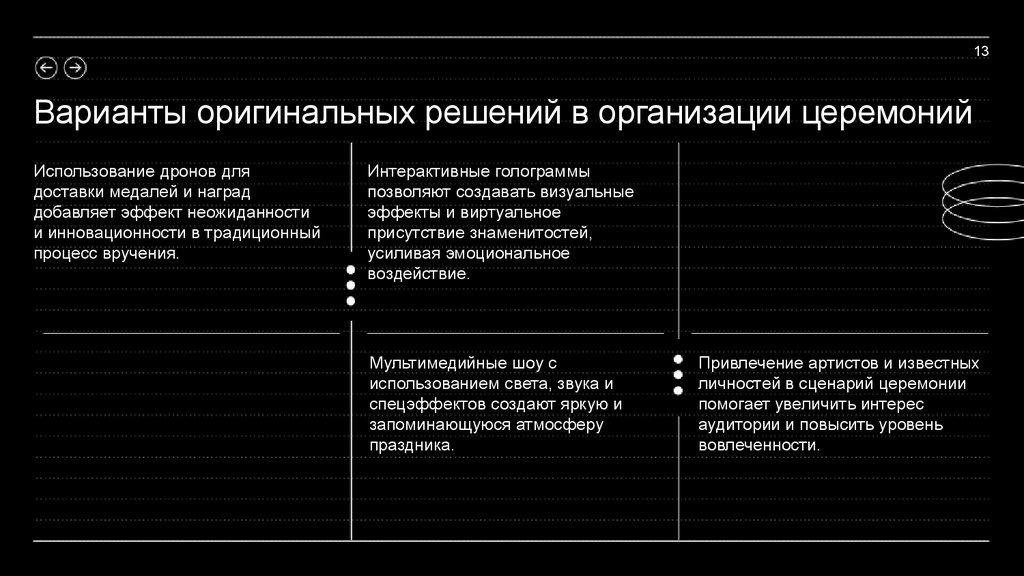 13

Варианты оригинальных решений в организации церемоний

Использование дронов для доставки медалей и наград добавляет эффект неожиданности и инновационности в традиционный процесс вручения.

Интерактивные голограммы позволяют создавать визуальные эффекты и виртуальное присутствие знаменитостей, усиливая эмоциональное воздействие.

Мультимедийные шоу с использованием света, звука и спецэффектов создают яркую и запоминающуюся атмосферу праздника.

Привлечение артистов и известных личностей в сценарий церемонии помогает увеличить интерес аудитории и повысить уровень вовлеченности.